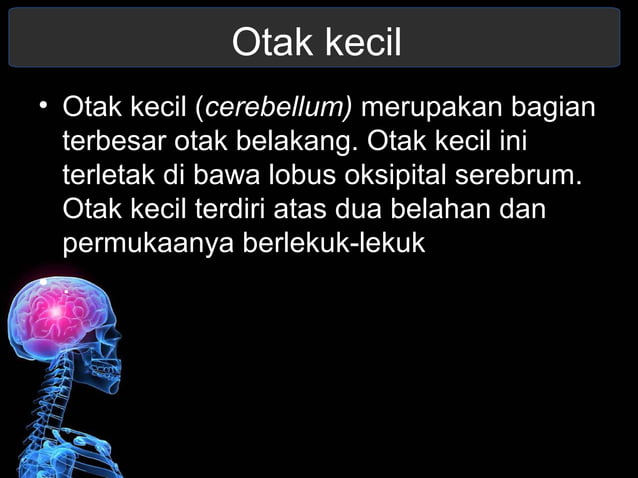 Otak kecil

• Otak kecil (cerebellum) merupakan bagian terbesar otak belakang. Otak kecil ini terletak di bawa lobus oksipital serebrum. Otak kecil terdiri atas dua belahan dan permukaanya berlekuk-lekuk